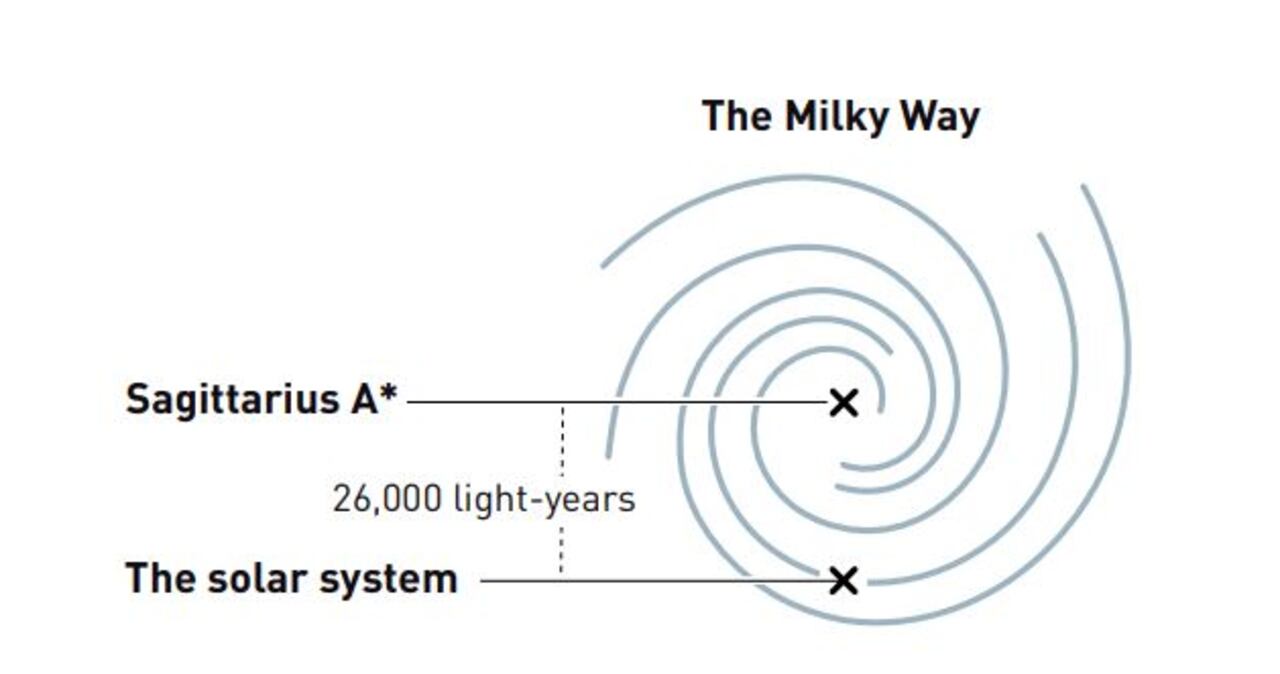 The Milky Way

Sagittarius A*

26,000 light-years

The solar system